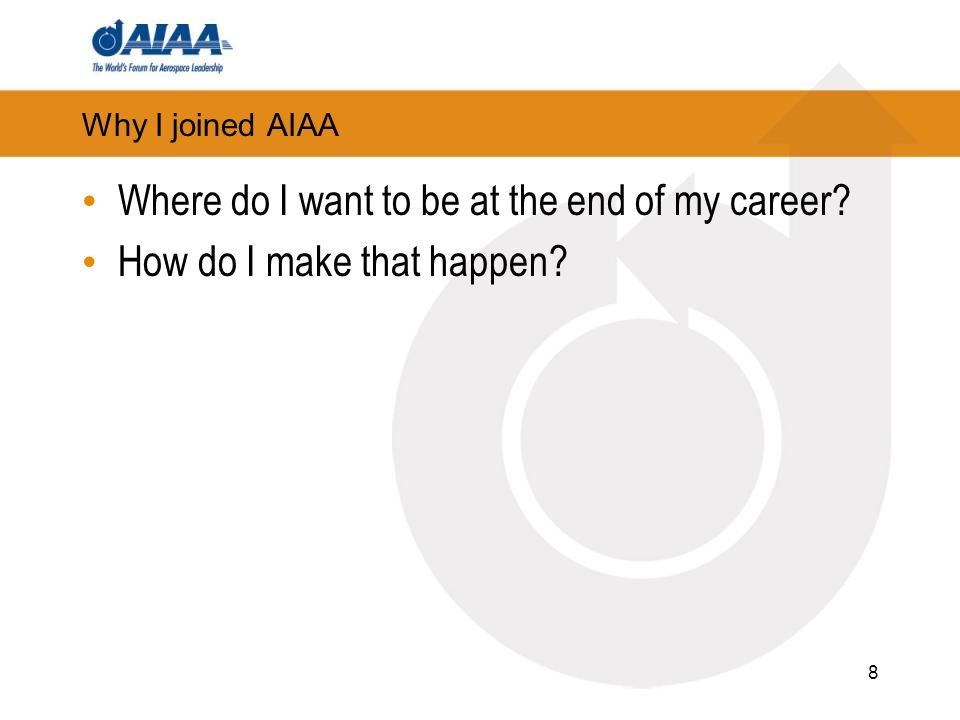 AIAA
The World's Forum for Aerospace Leadership

Why I joined AIAA

• Where do I want to be at the end of my career?
• How do I make that happen?

8